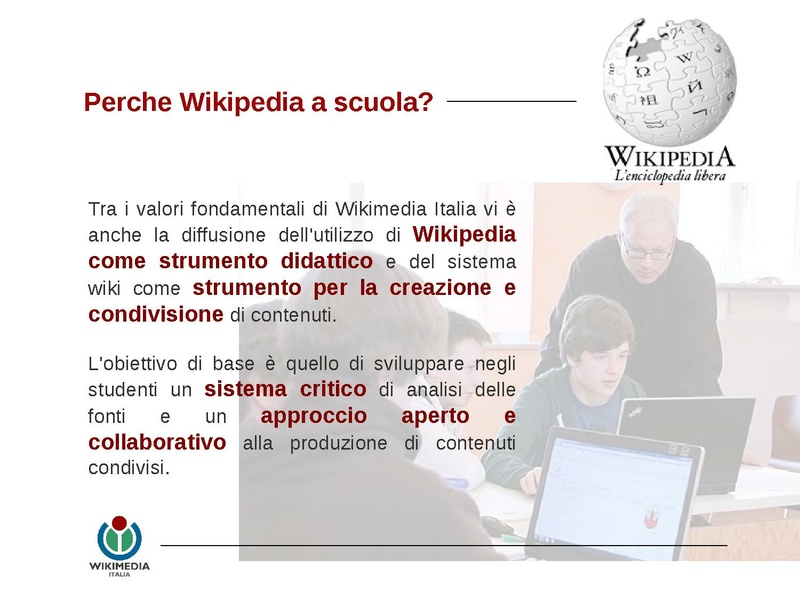 Perche Wikipedia a scuola?

WIKIPEDIA
L'enciclopedia libera

Tra i valori fondamentali di Wikimedia Italia vi è anche la diffusione dell'utilizzo di Wikipedia come strumento didattico e del sistema wiki come strumento per la creazione e condivisione di contenuti.

L'obiettivo di base è quello di sviluppare negli studenti un sistema critico di analisi delle fonti e un approccio aperto e collaborativo alla produzione di contenuti condivisi.

WIKIMEDIA
ITALIA